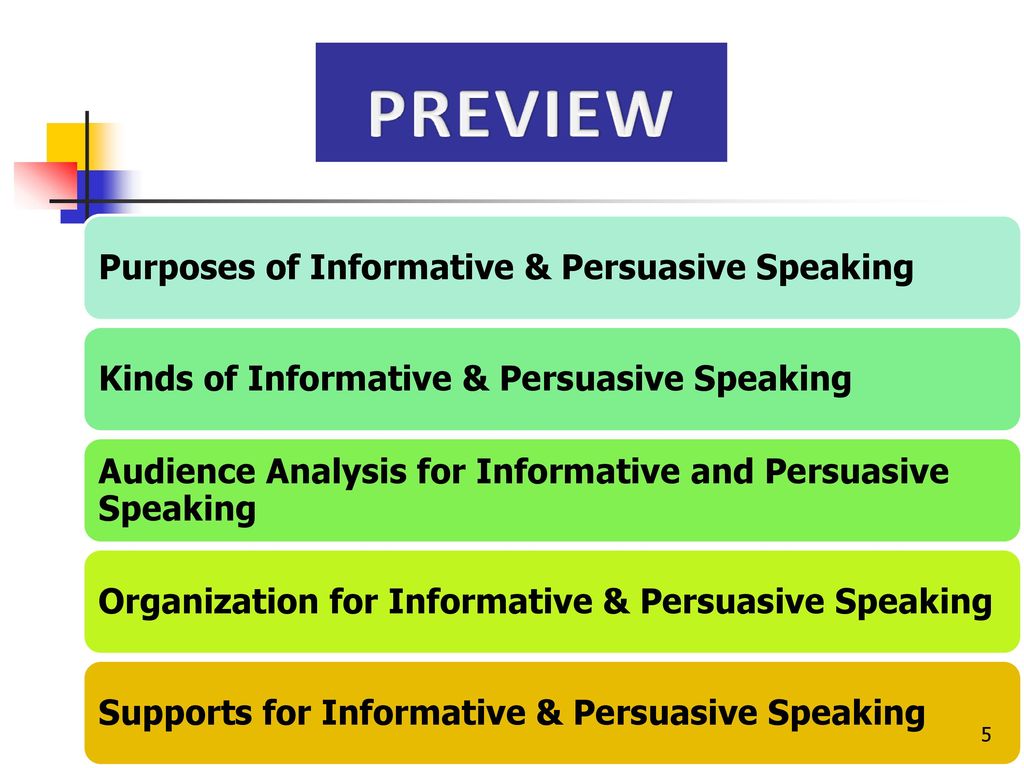 PREVIEW

Purposes of Informative & Persuasive Speaking

Kinds of Informative & Persuasive Speaking

Audience Analysis for Informative and Persuasive Speaking

Organization for Informative & Persuasive Speaking

Supports for Informative & Persuasive Speaking

5